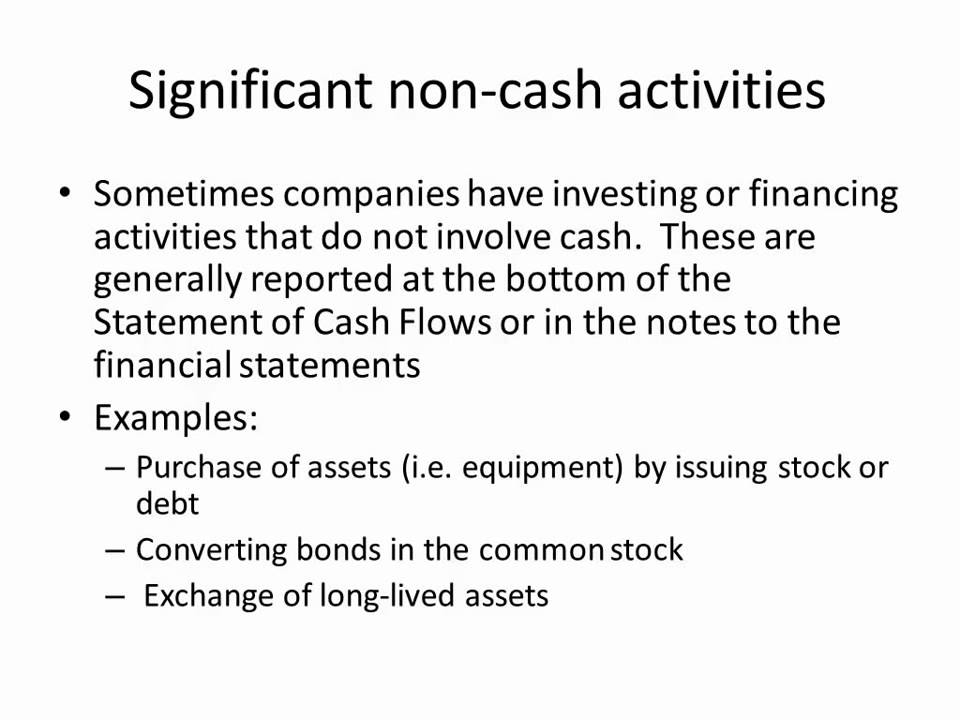 Significant non-cash activities

• Sometimes companies have investing or financing activities that do not involve cash. These are generally reported at the bottom of the Statement of Cash Flows or in the notes to the financial statements

• Examples:
– Purchase of assets (i.e. equipment) by issuing stock or debt
– Converting bonds in the common stock
– Exchange of long-lived assets